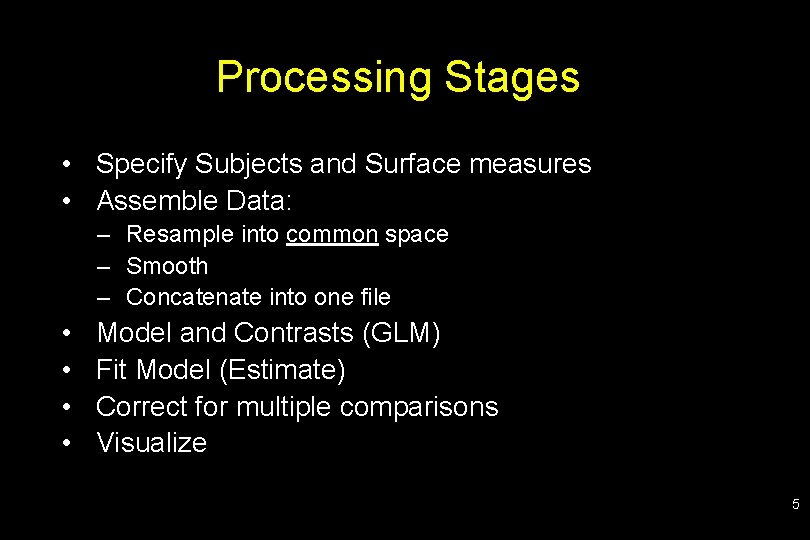 Processing Stages

• Specify Subjects and Surface measures
• Assemble Data:
– Resample into common space
– Smooth
– Concatenate into one file
• Model and Contrasts (GLM)
• Fit Model (Estimate)
• Correct for multiple comparisons
• Visualize

5